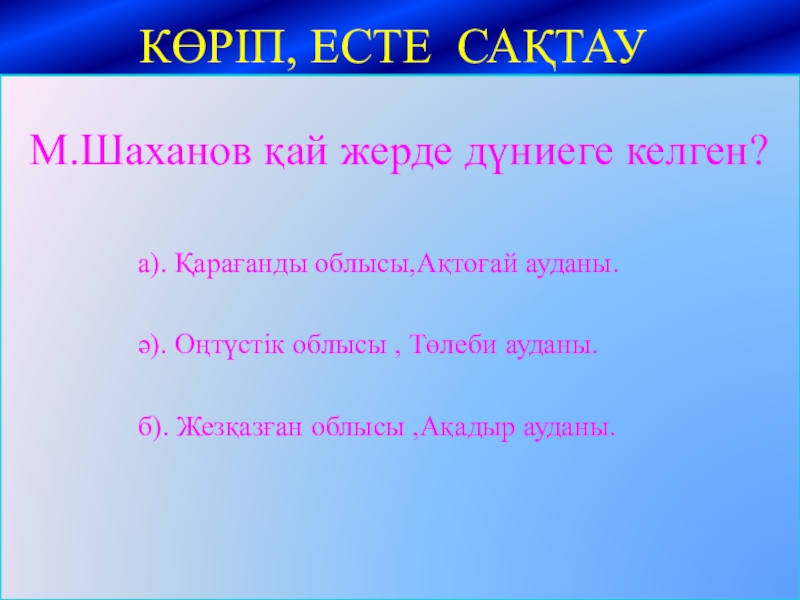 КӨРІП, ЕСТЕ САҚТАУ

М.Шаханов қай жерде дүниеге келген?

а). Қарағанды облысы,Ақтоғай ауданы.

ә). Оңтүстік облысы , Төлеби ауданы.

б). Жезқазған облысы ,Ақадыр ауданы.